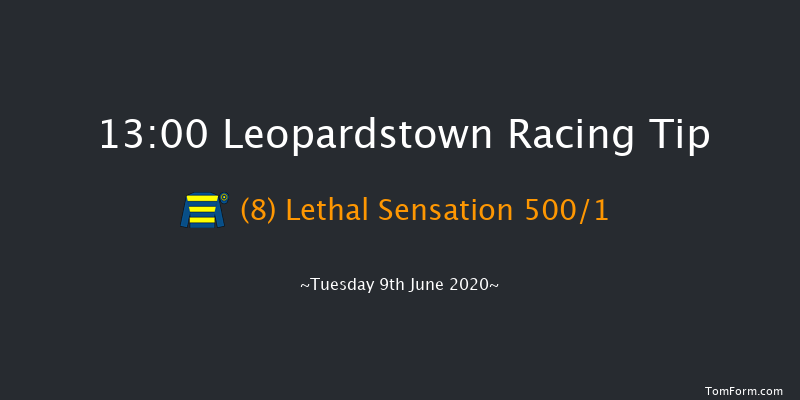 13:00 Leopardstown Racing Tip

(8) Lethal Sensation 500/1

~Tuesday 9th June 2020~

TomForm.com